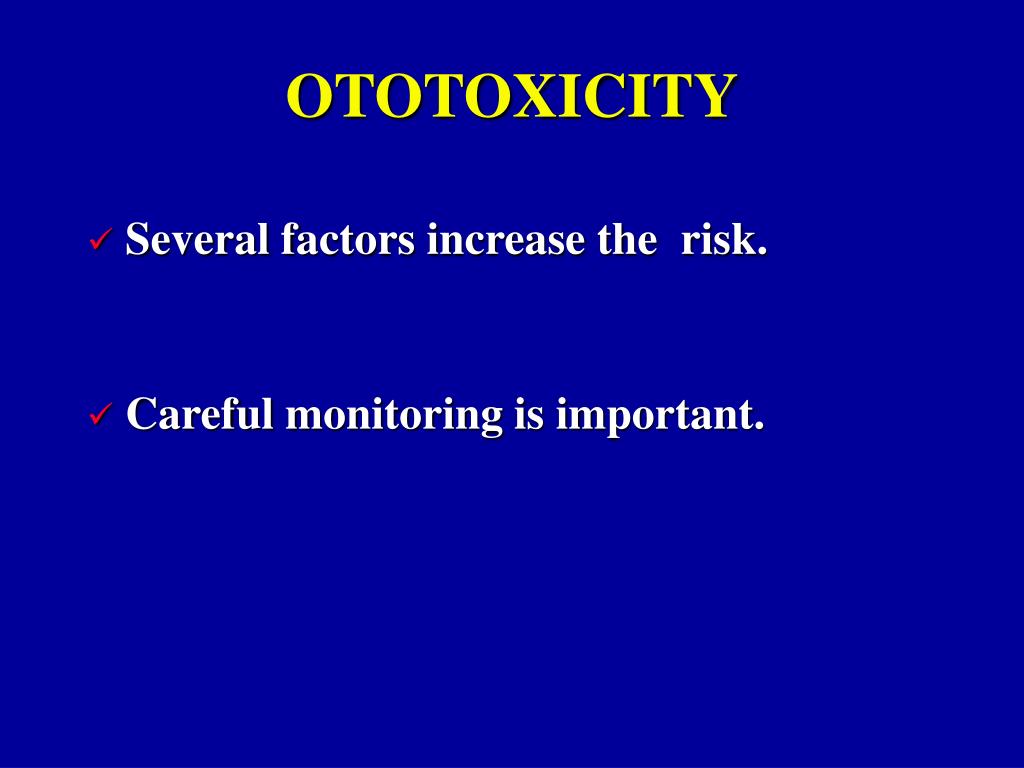 OTOTOXICITY

✓ Several factors increase the  risk.

✓ Careful monitoring is important.